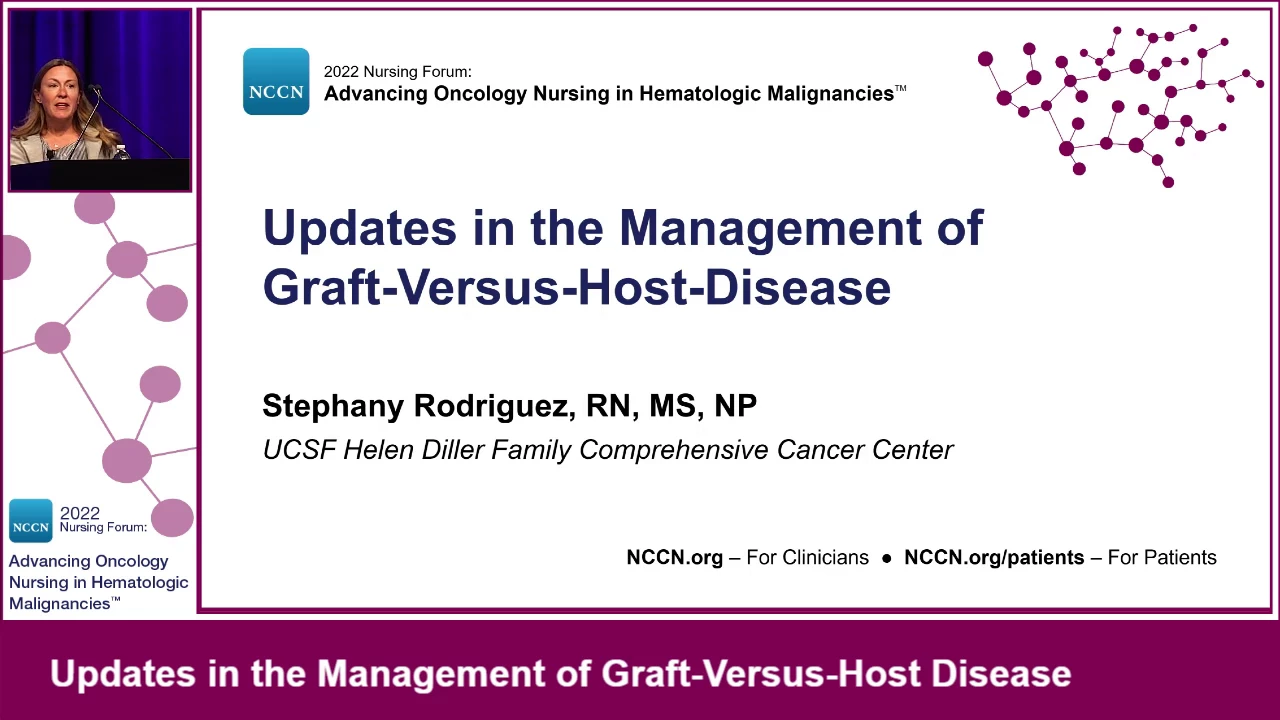 NCCN 2022 Nursing Forum:
Advancing Oncology Nursing in Hematologic Malignancies™

Updates in the Management of Graft-Versus-Host-Disease

Stephany Rodriguez, RN, MS, NP
UCSF Helen Diller Family Comprehensive Cancer Center

NCCN.org – For Clinicians ● NCCN.org/patients – For Patients

NCCN 2022 Nursing Forum:
Advancing Oncology Nursing in Hematologic Malignancies™

Updates in the Management of Graft-Versus-Host Disease